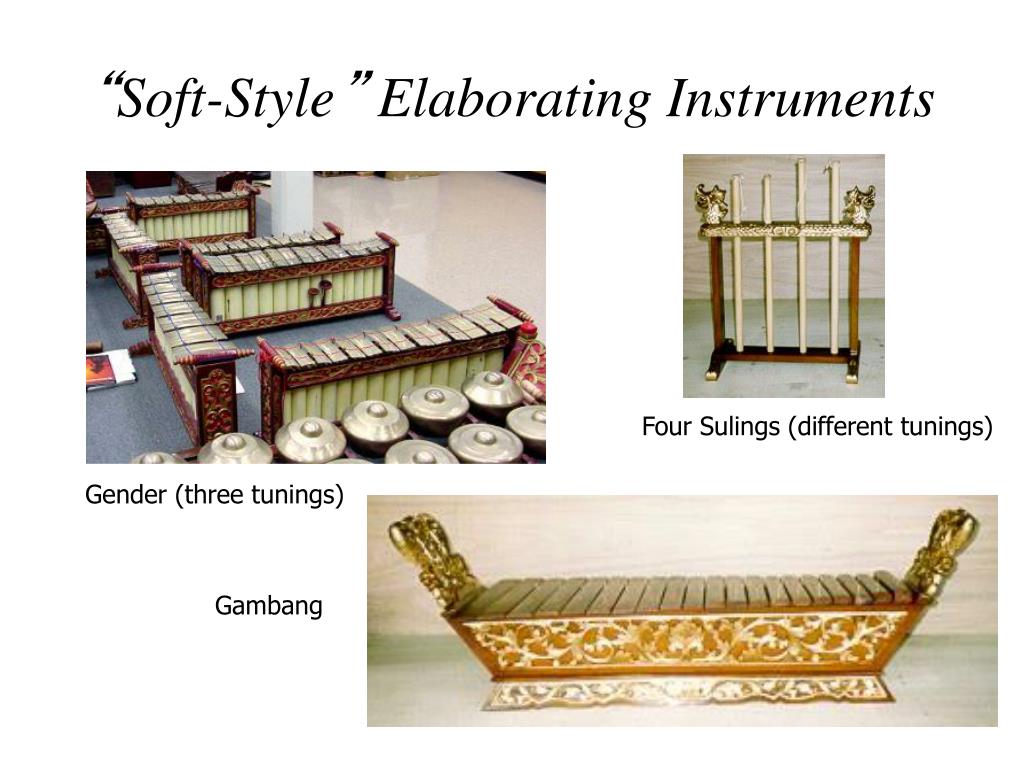 “Soft-Style” Elaborating Instruments

Four Sulings (different tunings)

Gender (three tunings)

Gambang